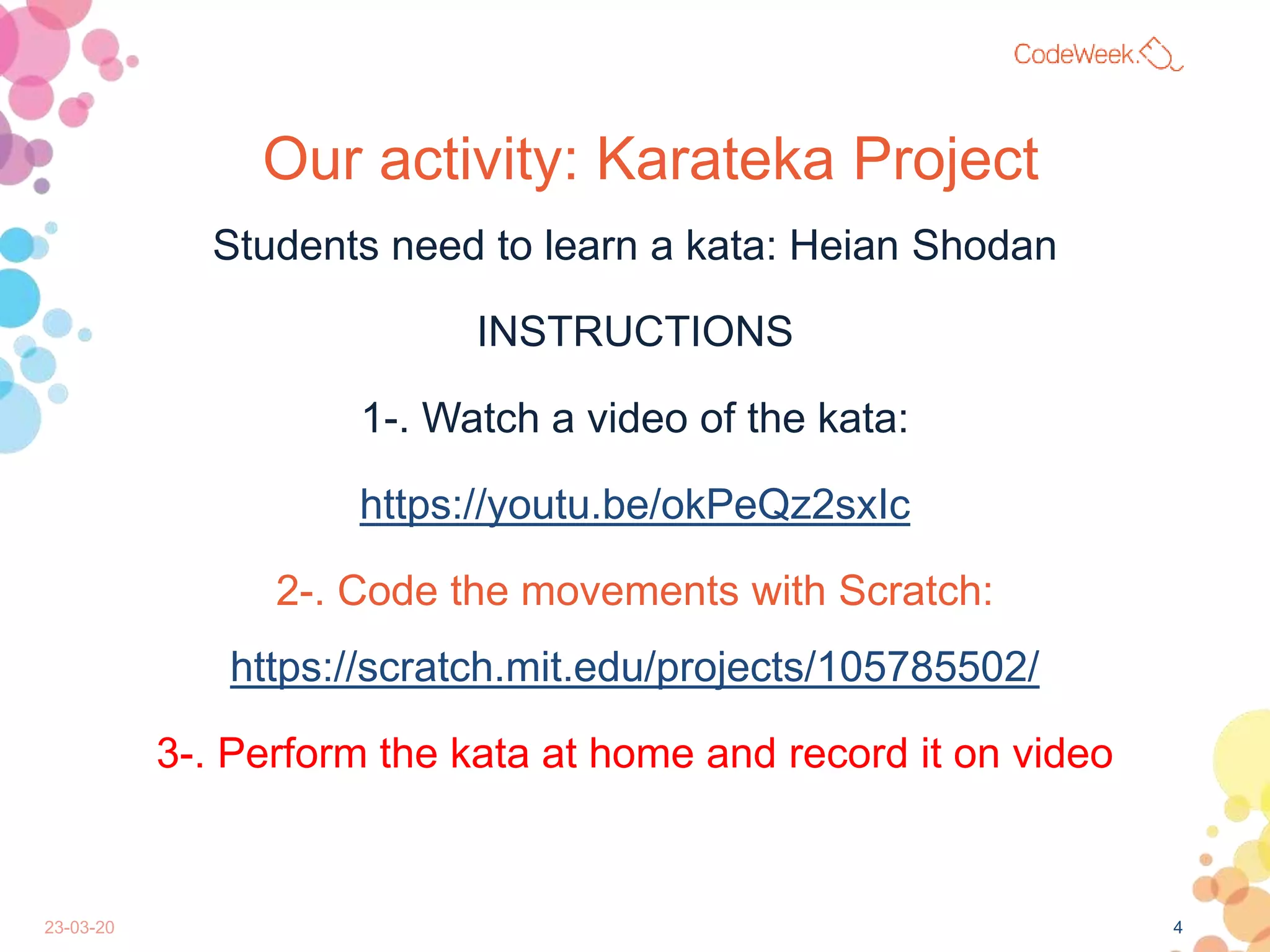 CodeWeek.

Our activity: Karateka Project

Students need to learn a kata: Heian Shodan

INSTRUCTIONS

1-. Watch a video of the kata:

https://youtu.be/okPeQz2sxIc

2-. Code the movements with Scratch:

https://scratch.mit.edu/projects/105785502/

3-. Perform the kata at home and record it on video

23-03-20

4